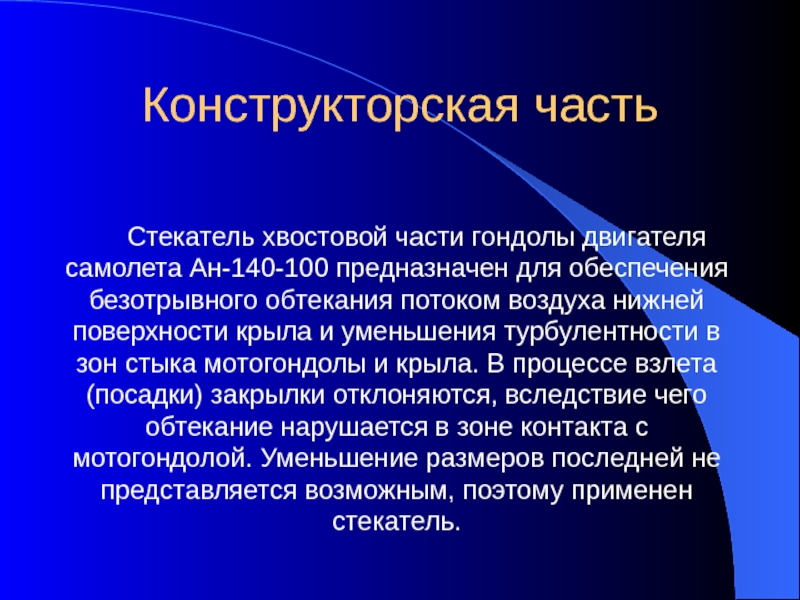 Конструкторская часть

Стекатель хвостовой части гондолы двигателя самолета Ан-140-100 предназначен для обеспечения безотрывного обтекания потоком воздуха нижней поверхности крыла и уменьшения турбулентности в зон стыка мотогондолы и крыла. В процессе взлета (посадки) закрылки отклоняются, вследствие чего обтекание нарушается в зоне контакта с мотогондолой. Уменьшение размеров последней не представляется возможным, поэтому применен стекатель.